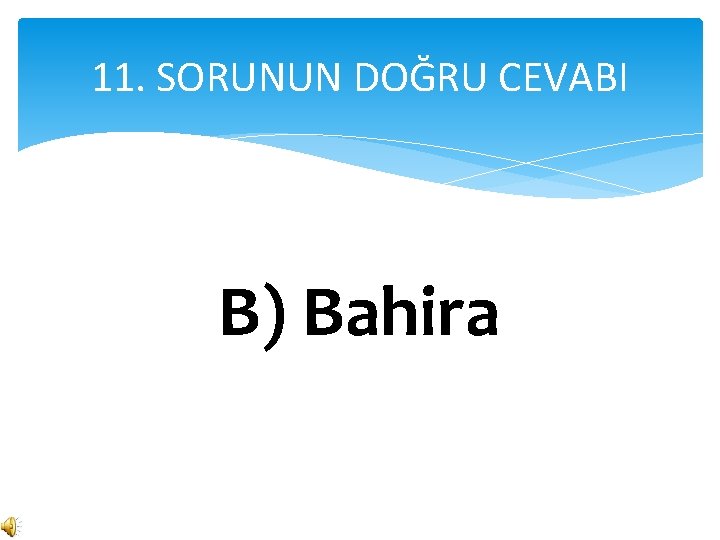 11. SORUNUN DOĞRU CEVABI

B) Bahira